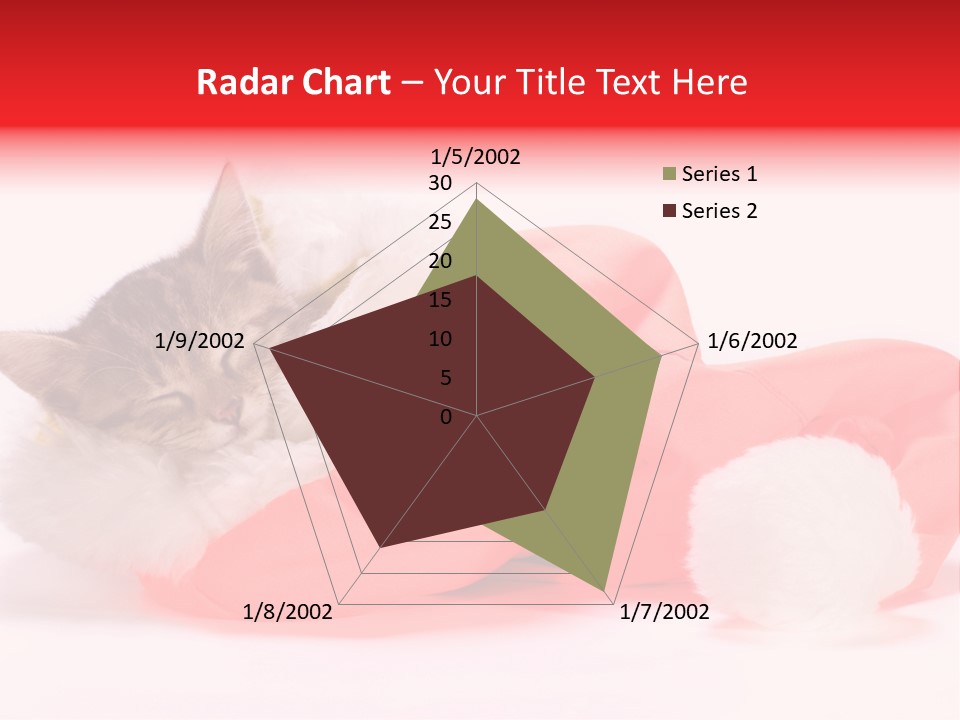 Radar Chart – Your Title Text Here

1/5/2002
30
25
20
15
10
5
0
1/6/2002
1/7/2002
1/8/2002
1/9/2002

Series 1
Series 2